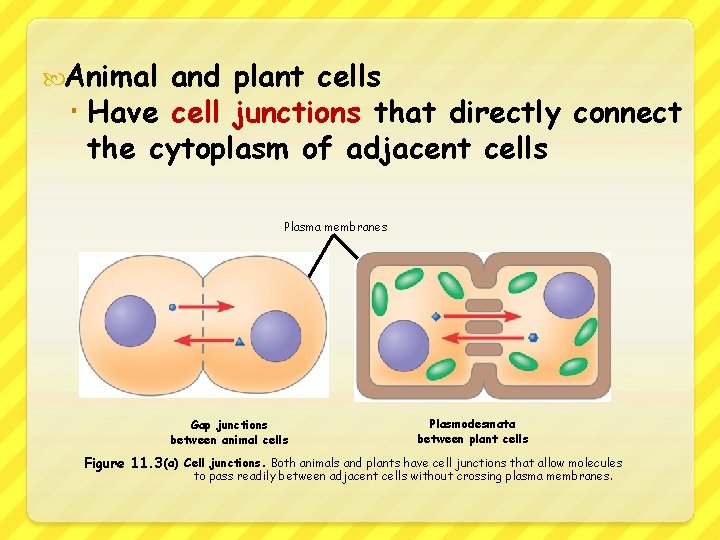 Animal and plant cells

Have cell junctions that directly connect the cytoplasm of adjacent cells

Plasma membranes

Gap junctions between animal cells

Plasmodesmata between plant cells

Figure 11.3(a) Cell junctions. Both animals and plants have cell junctions that allow molecules to pass readily between adjacent cells without crossing plasma membranes.